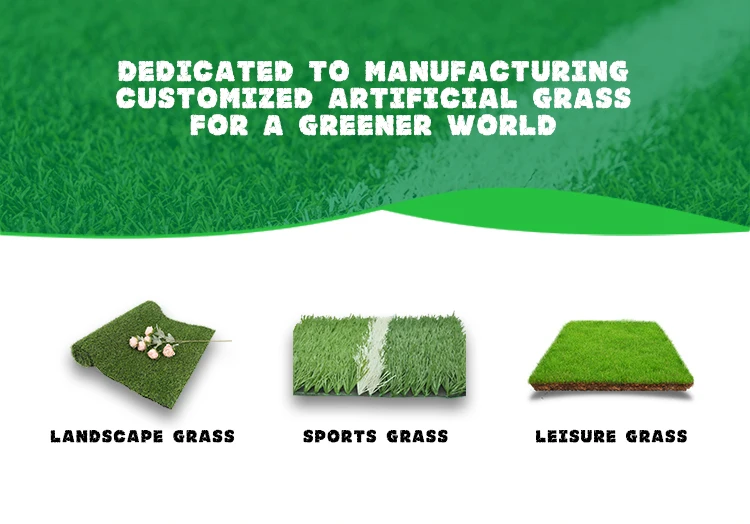 DEDICATED TO MANUFACTURING CUSTOMIZED ARTIFICIAL GRASS FOR A GREENER WORLD

LANDSCAPE GRASS

SPORTS GRASS

LEISURE GRASS